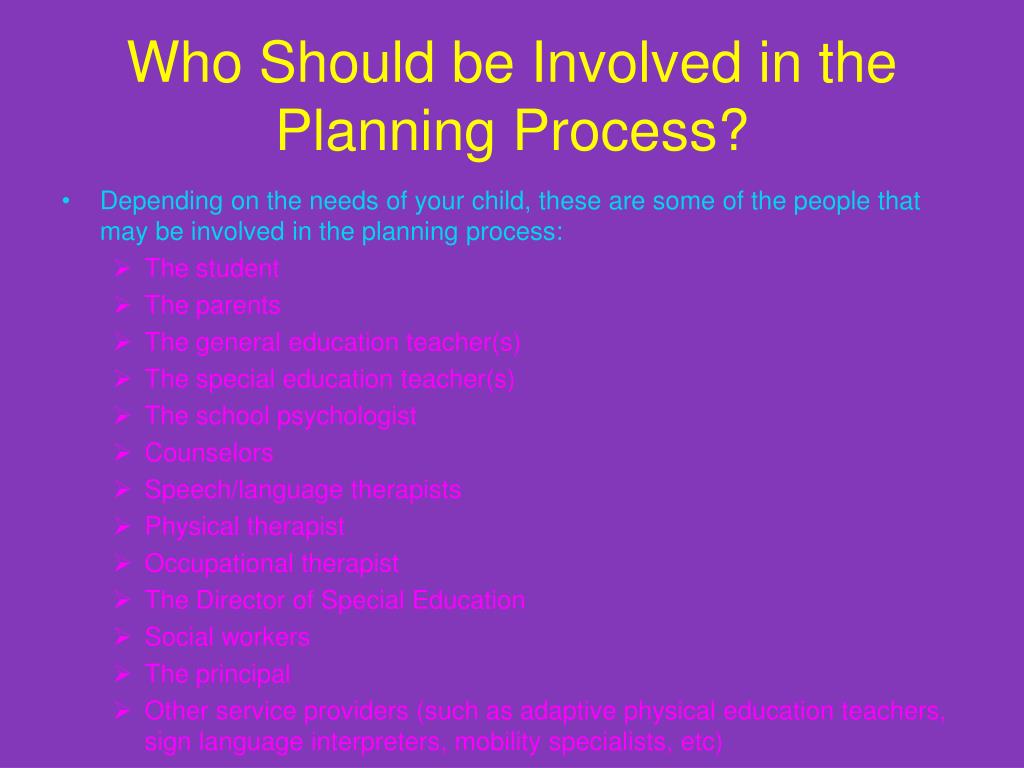 Who Should be Involved in the Planning Process?

• Depending on the needs of your child, these are some of the people that may be involved in the planning process:
➢ The student
➢ The parents
➢ The general education teacher(s)
➢ The special education teacher(s)
➢ The school psychologist
➢ Counselors
➢ Speech/language therapists
➢ Physical therapist
➢ Occupational therapist
➢ The Director of Special Education
➢ Social workers
➢ The principal
➢ Other service providers (such as adaptive physical education teachers, sign language interpreters, mobility specialists, etc)